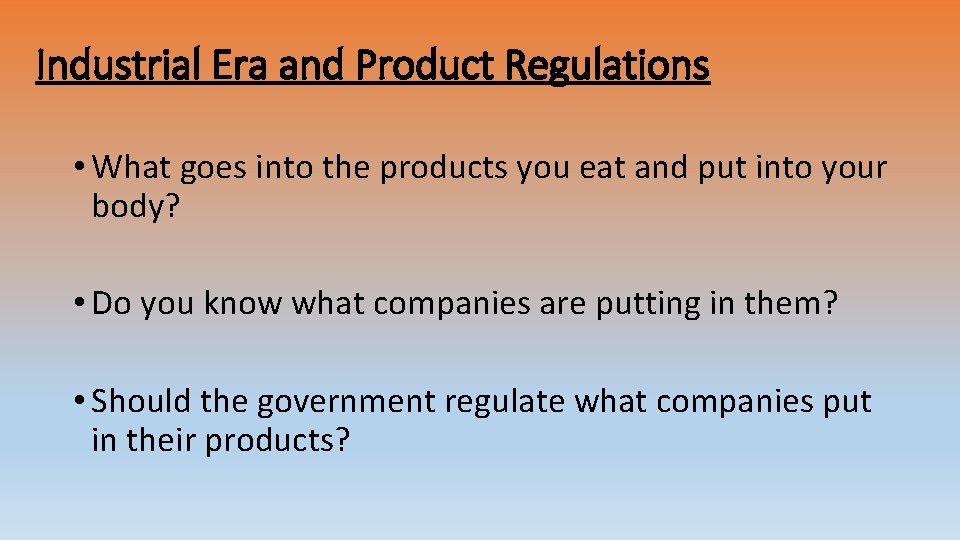 Industrial Era and Product Regulations

• What goes into the products you eat and put into your body?

• Do you know what companies are putting in them?

• Should the government regulate what companies put in their products?